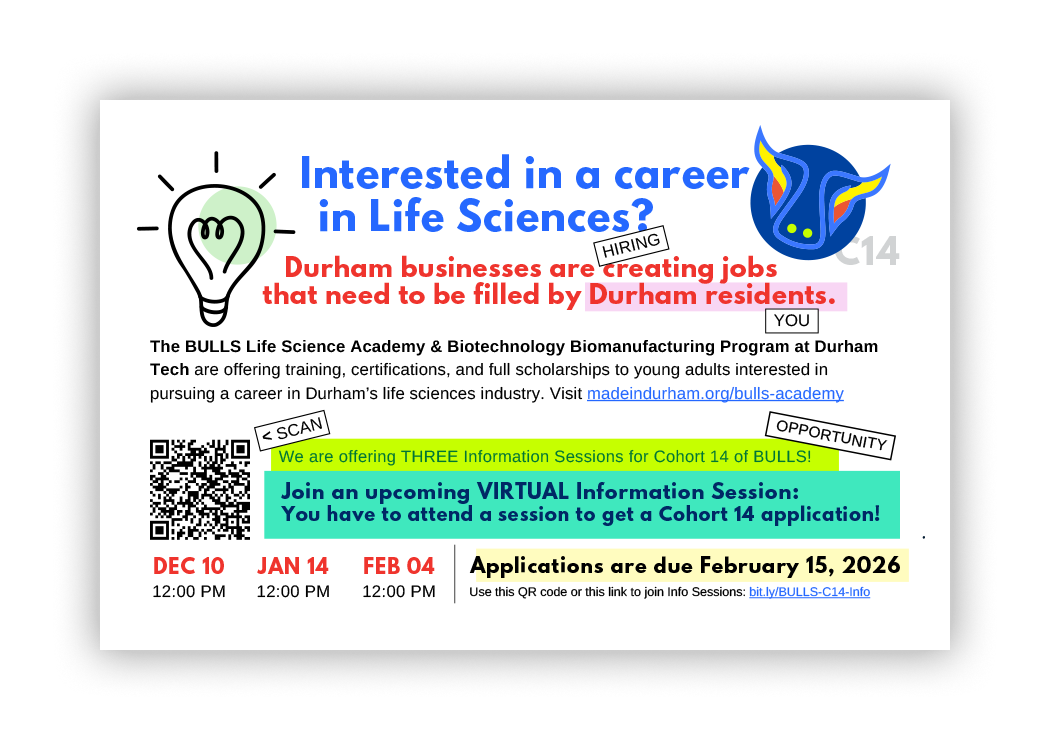 Interested in a career in Life Sciences?

C14

HIRING

Durham businesses are creating jobs that need to be filled by Durham residents.

YOU

The BULLS Life Science Academy & Biotechnology Biomanufacturing Program at Durham Tech are offering training, certifications, and full scholarships to young adults interested in pursuing a career in Durham's life sciences industry. Visit madeindurham.org/bulls-academy

< SCAN

OPPORTUNITY

We are offering THREE Information Sessions for Cohort 14 of BULLS!

Join an upcoming VIRTUAL Information Session:
You have to attend a session to get a Cohort 14 application!

DEC 10
12:00 PM

JAN 14
12:00 PM

FEB 04
12:00 PM

Applications are due February 15, 2026

Use this QR code or this link to join Info Sessions: bit.ly/BULLS-C14-Info